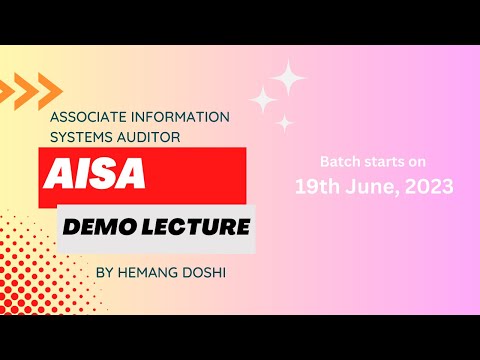 ASSOCIATE INFORMATION SYSTEMS AUDITOR

AISA

DEMO LECTURE

BY HEMANG DOSHI

Batch starts on
19th June, 2023